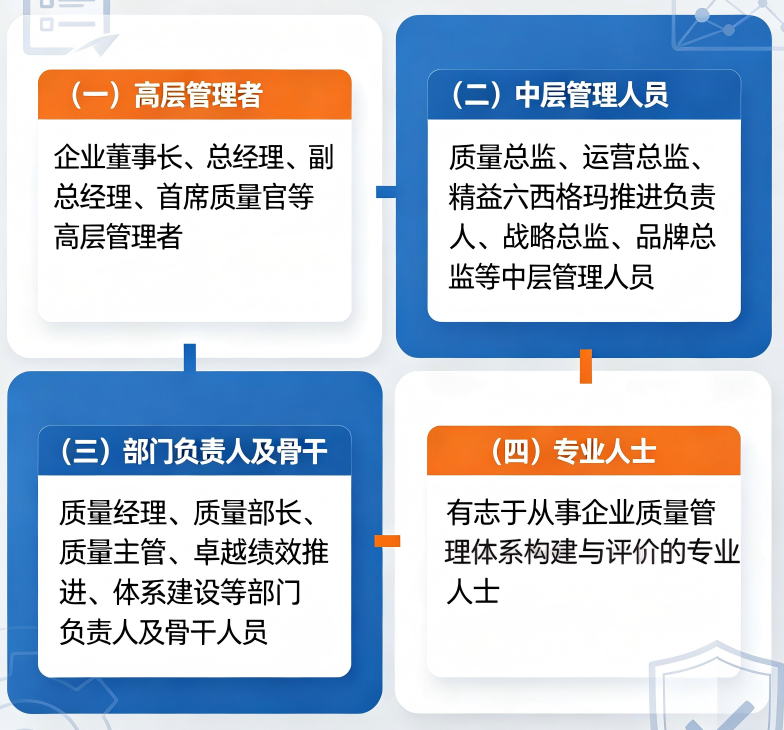 （一）高层管理者

企业董事长、总经理、副总经理、首席质量官等高层管理者

（二）中层管理人员

质量总监、运营总监、精益六西格玛推进负责人、战略总监、品牌总监等中层管理人员

（三）部门负责人及骨干

质量经理、质量部长、质量主管、卓越绩效推进、体系建设等部门负责人及骨干人员

（四）专业人士

有志于从事企业质量管理体系构建与评价的专业人士